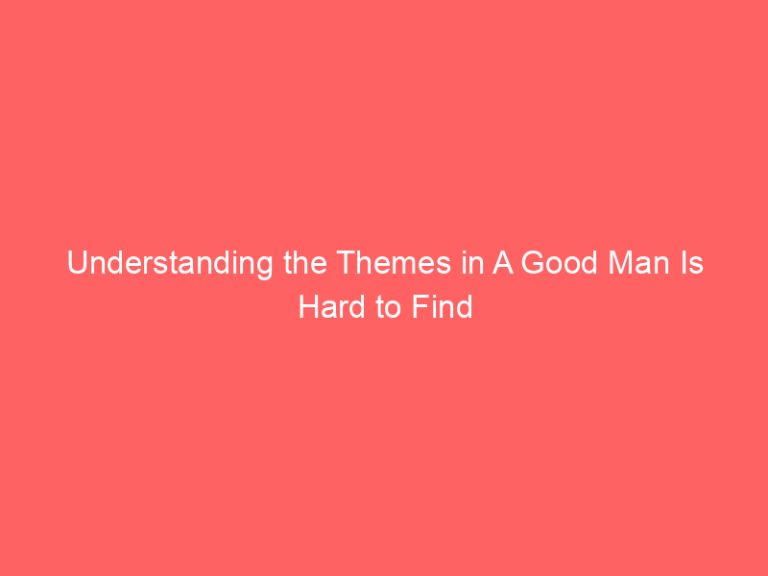 Understanding the Themes in A Good Man Is Hard to Find